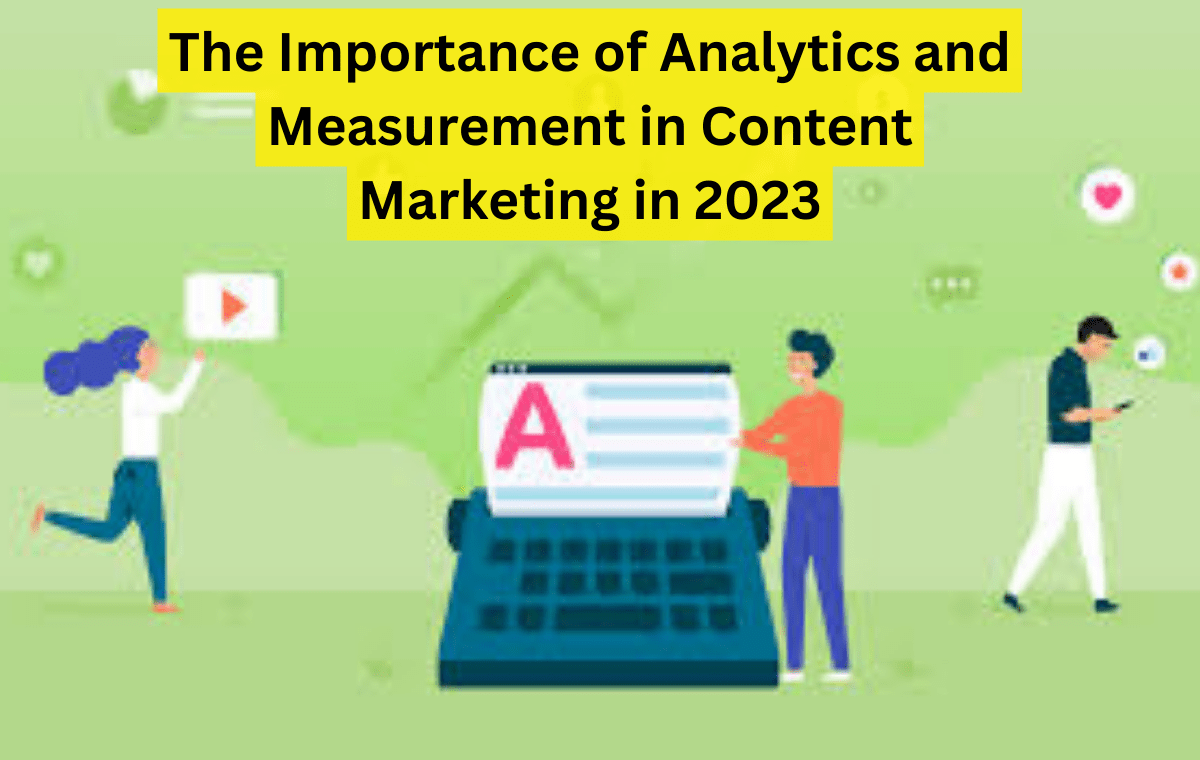 The Importance of Analytics and Measurement in Content Marketing in 2023

A